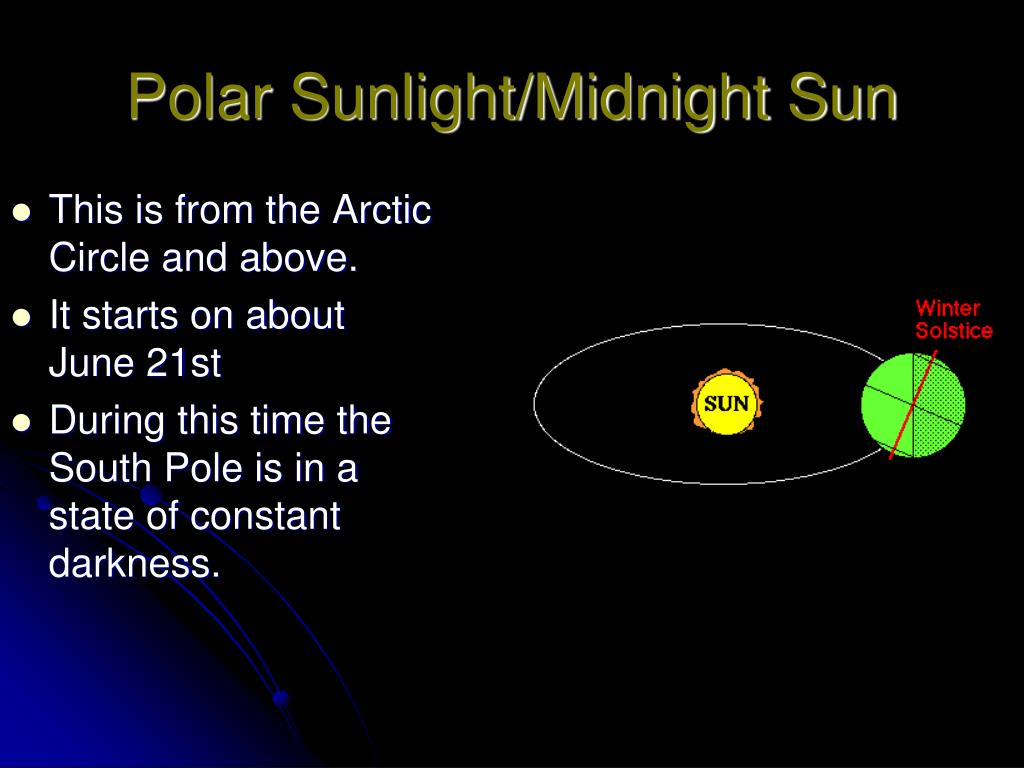 Polar Sunlight/Midnight Sun

- This is from the Arctic Circle and above.
- It starts on about June 21st
- During this time the South Pole is in a state of constant darkness.

Winter Solstice

SUN